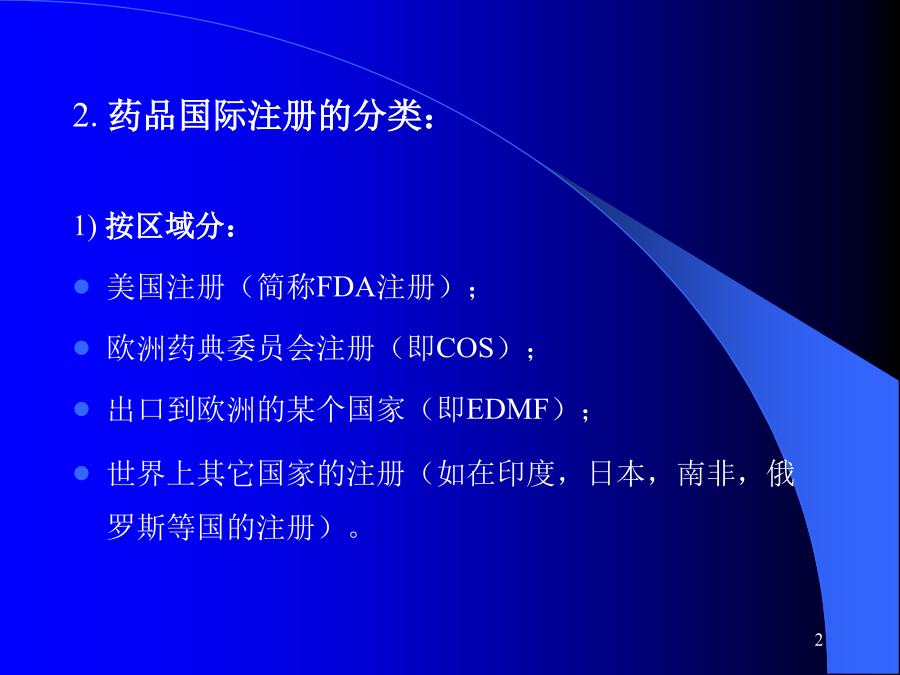 2. 药品国际注册的分类：

1) 按区域分：

- 美国注册（简称FDA注册）；
- 欧洲药典委员会注册（即COS）；
- 出口到欧洲的某个国家（即EDMF）；
- 世界上其它国家的注册（如在印度，日本，南非，俄罗斯等国的注册）。

2